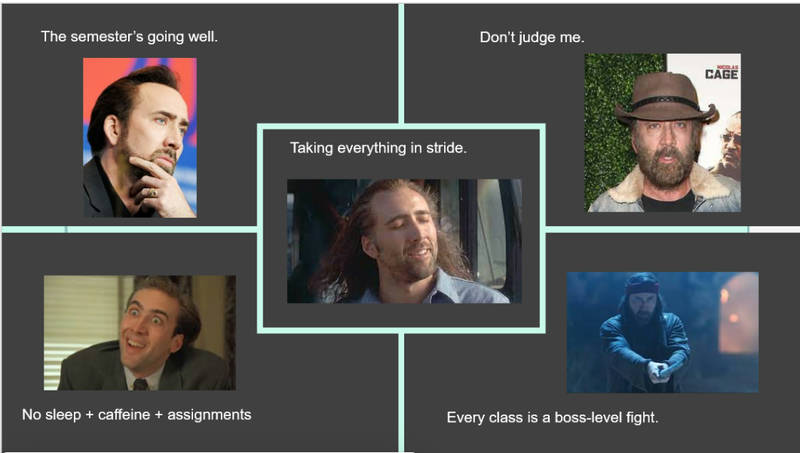 The semester's going well.

Don't judge me.

NICOLAS CAGE

Taking everything in stride.

No sleep + caffeine + assignments

Every class is a boss-level fight.